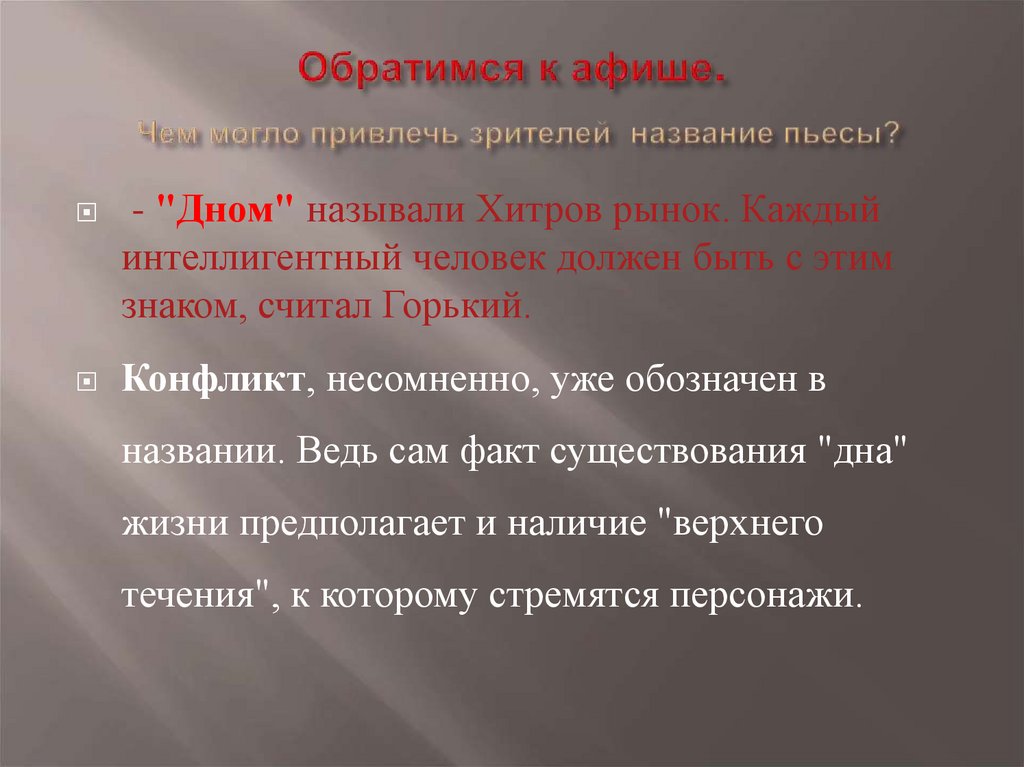 Обратимся к афише.

Чем могло привлечь зрителей название пьесы?

- "Дном" называли Хитров рынок. Каждый интеллигентный человек должен быть с этим знаком, считал Горький.

Конфликт, несомненно, уже обозначен в названии. Ведь сам факт существования "дна" жизни предполагает и наличие "верхнего течения", к которому стремятся персонажи.